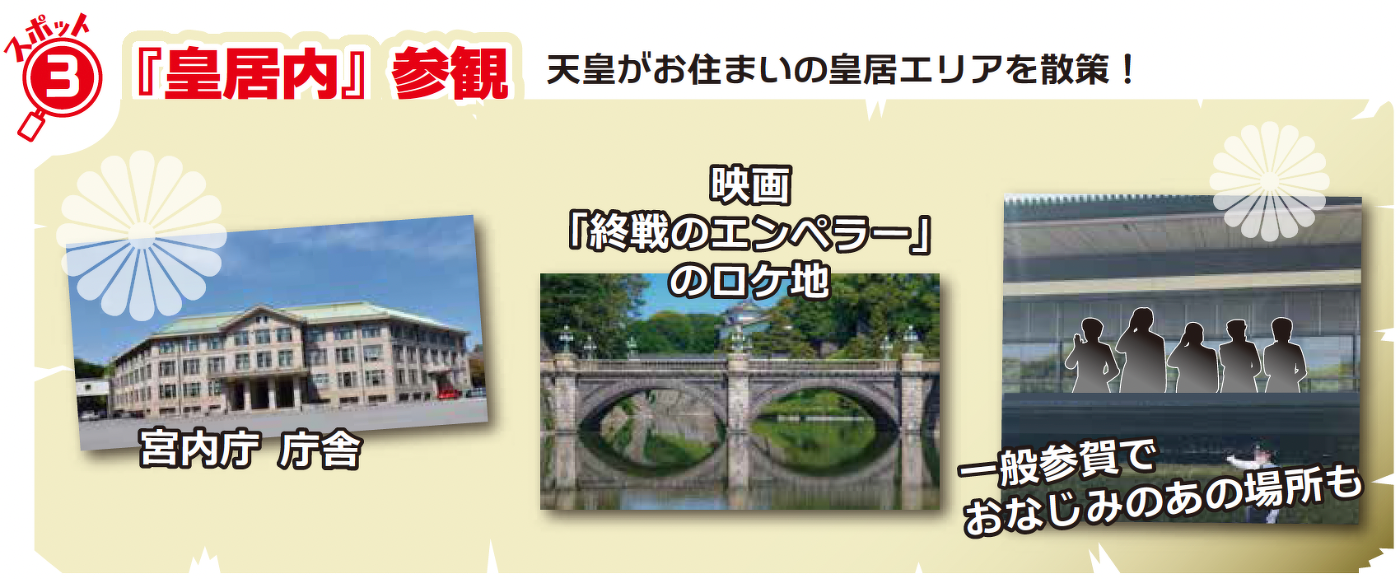 スポット
3
『皇居内』参観 天皇がお住まいの皇居エリアを散策！

宮内庁 庁舎

映画
「終戦のエンペラー」
のロケ地

一般参賀で
おなじみのあの場所も